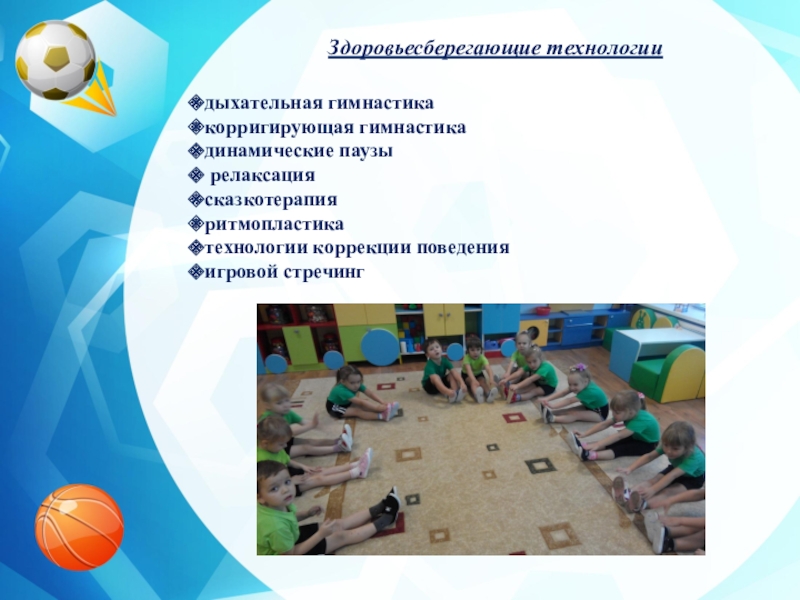 Здоровьесберегающие технологии

❖дыхательная гимнастика
❖корригирующая гимнастика
❖динамические паузы
❖ релаксация
❖сказкотерапия
❖ритмопластика
❖технологии коррекции поведения
❖игровой стречинг